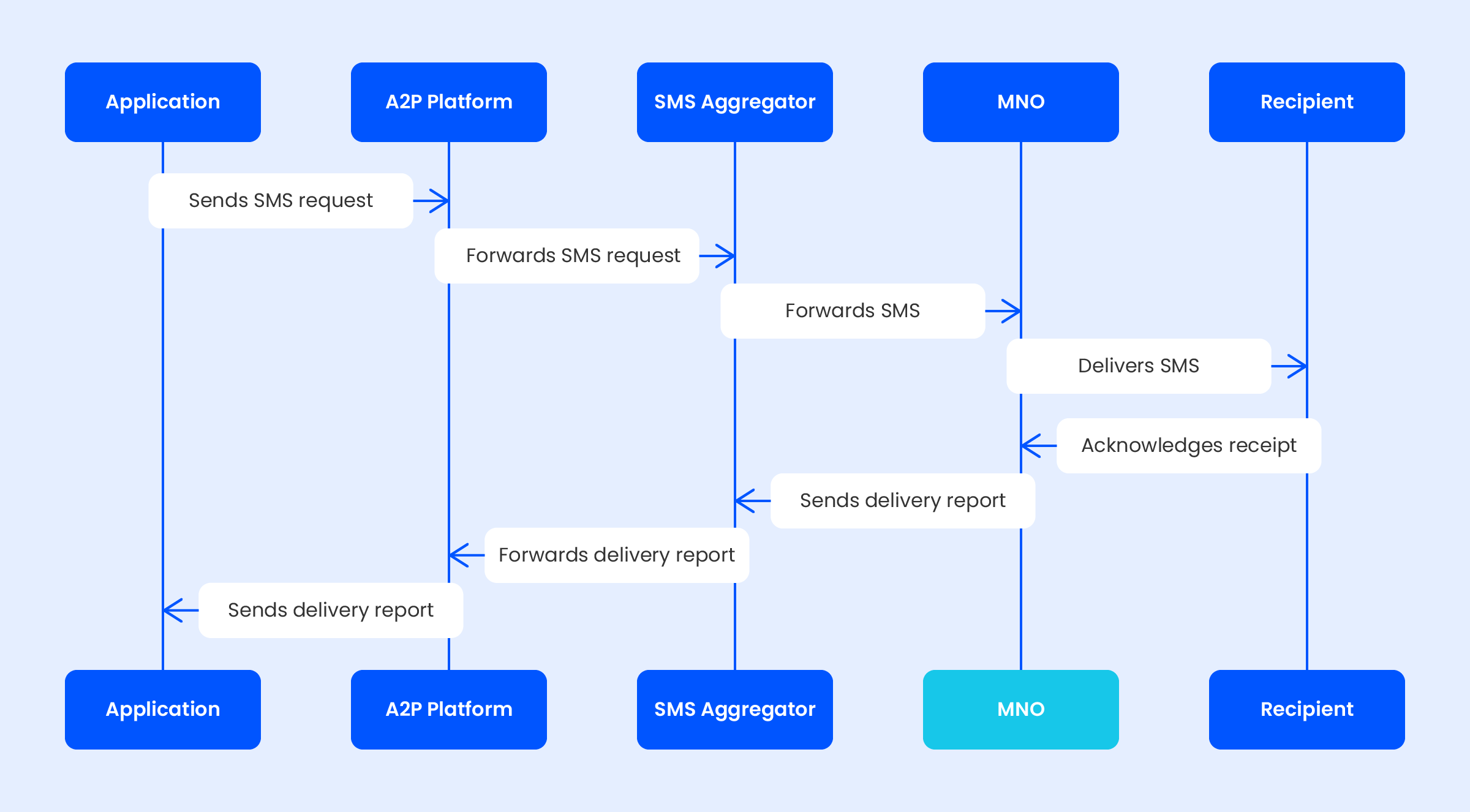 Application
A2P Platform
SMS Aggregator
MNO
Recipient

Sends SMS request
Forwards SMS request
Forwards SMS
Delivers SMS
Acknowledges receipt
Sends delivery report
Forwards delivery report
Sends delivery report

Application
A2P Platform
SMS Aggregator
MNO
Recipient